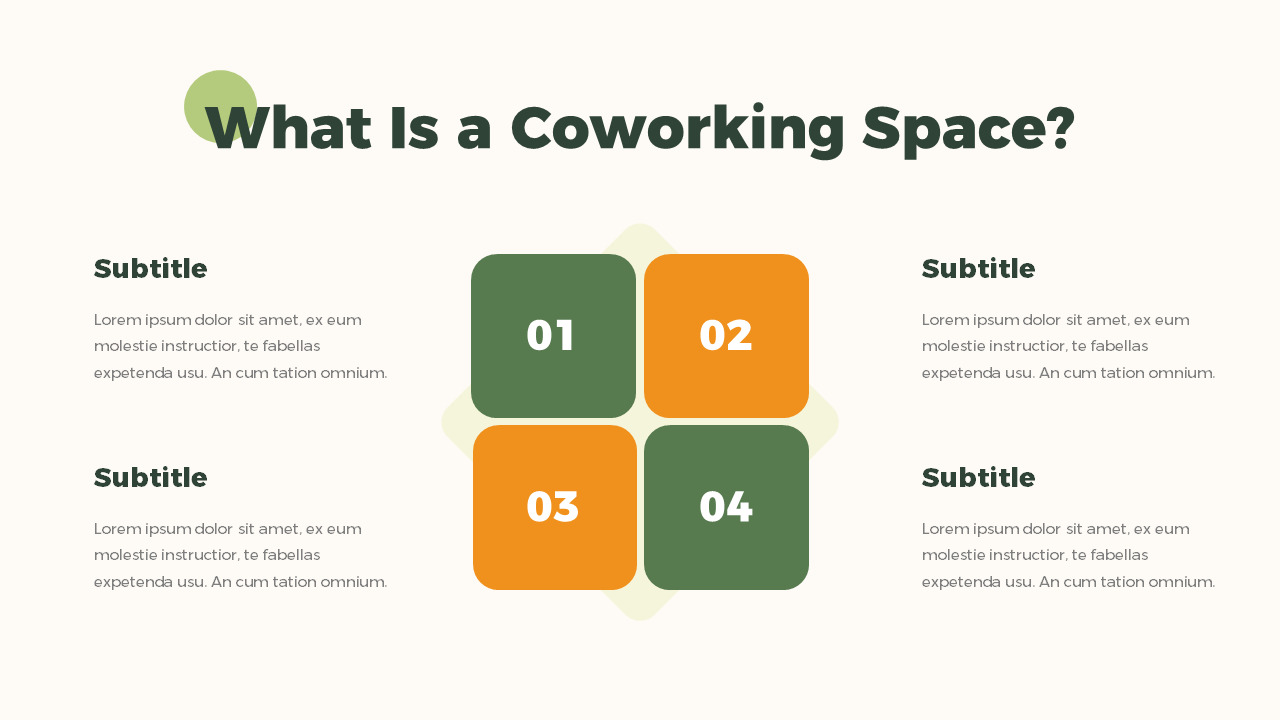 What Is a Coworking Space?

Subtitle

Lorem ipsum dolor sit amet, ex eum molestie instructior, te fabellas expetenda usu. An cum tation omnium.

Subtitle

Lorem ipsum dolor sit amet, ex eum molestie instructior, te fabellas expetenda usu. An cum tation omnium.

01

02

03

04

Subtitle

Lorem ipsum dolor sit amet, ex eum molestie instructior, te fabellas expetenda usu. An cum tation omnium.

Subtitle

Lorem ipsum dolor sit amet, ex eum molestie instructior, te fabellas expetenda usu. An cum tation omnium.